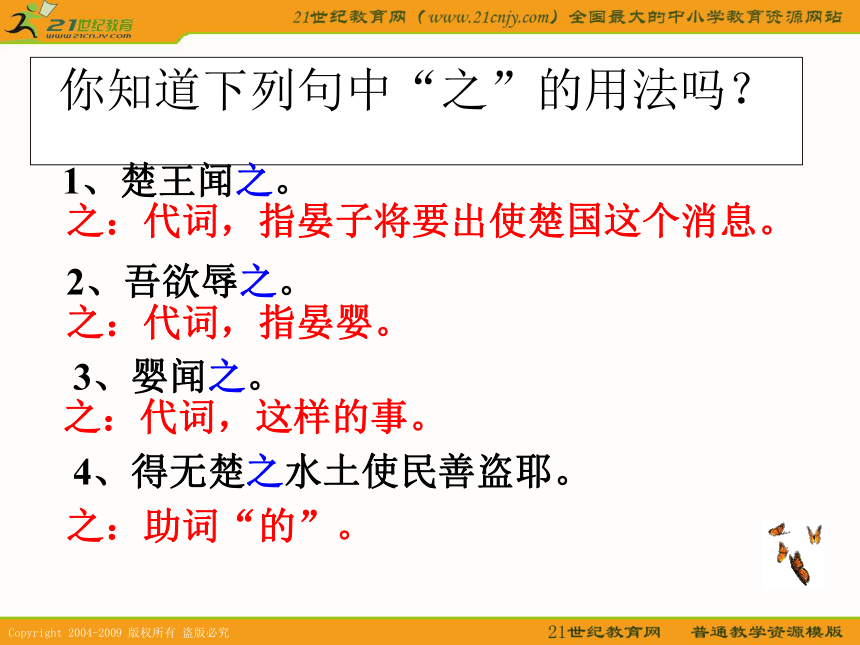 21世纪教育
www.21cnjy.com

21世纪教育网（www.21cnjy.com）全国最大的中小学教育资源网站

你知道下列句中“之”的用法吗？

1、楚王闻之。
之：代词，指晏子将要出使楚国这个消息。

2、吾欲辱之。
之：代词，指晏婴。

3、婴闻之。
之：代词，这样的事。

4、得无楚之水土使民善盗耶。
之：助词“的”。

Copyright 2004-2009 版权所有 盗版必究

21世纪教育网 普通教学资源模版